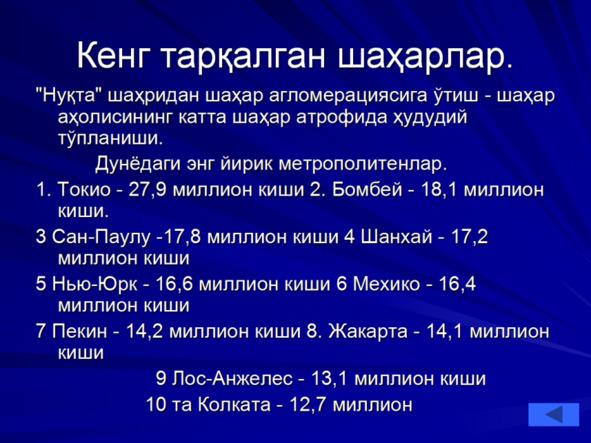 Кенг тарқалган шаҳарлар.

"Нуқта" шаҳридан шаҳар агломерациясига ўтиш - шаҳар аҳолисининг катта шаҳар атрофида ҳудудий тўпланиши.

Дунёдаги энг йирик метрополитенлар.

1. Токио - 27,9 миллион киши 2. Бомбей - 18,1 миллион киши.

3 Сан-Паулу -17,8 миллион киши 4 Шанхай - 17,2 миллион киши

5 Нью-Юрк - 16,6 миллион киши 6 Мехико - 16,4 миллион киши

7 Пекин - 14,2 миллион киши 8. Жакарта - 14,1 миллион киши

9 Лос-Анжелес - 13,1 миллион киши

10 та Колката - 12,7 миллион